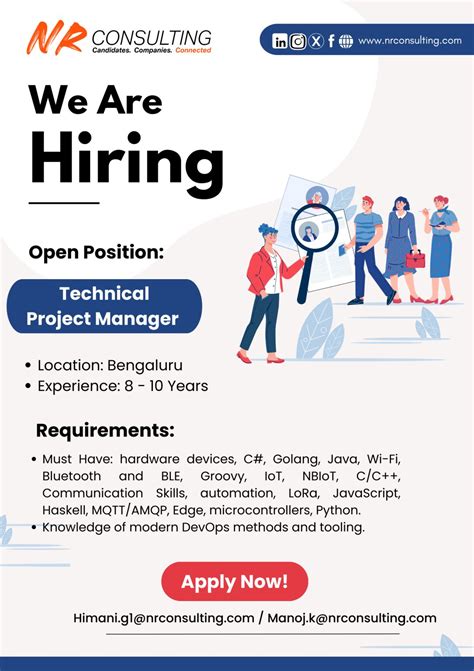 NR CONSULTING
Candidates. Companies. Connected

www.nrconsulting.com

We Are
Hiring

Open Position:

Technical
Project Manager

• Location: Bengaluru
• Experience: 8 - 10 Years

Requirements:

• Must Have: hardware devices, C#, Golang, Java, Wi-Fi, Bluetooth and BLE, Groovy, IoT, NBIoT, C/C++, Communication Skills, automation, LoRa, JavaScript, Haskell, MQTT/AMQP, Edge, microcontrollers, Python.
• Knowledge of modern DevOps methods and tooling.

Apply Now!

Himani.g1@nrconsulting.com / Manoj.k@nrconsulting.com